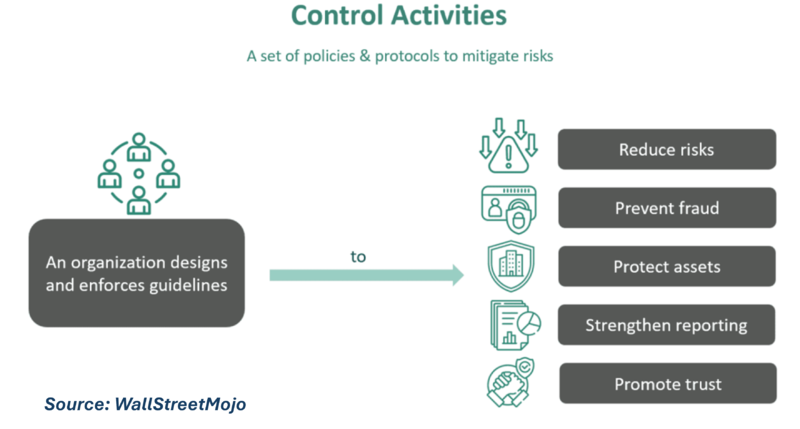 Control Activities

A set of policies & protocols to mitigate risks

An organization designs and enforces guidelines

to

Reduce risks

Prevent fraud

Protect assets

Strengthen reporting

Promote trust

Source: WallStreetMojo